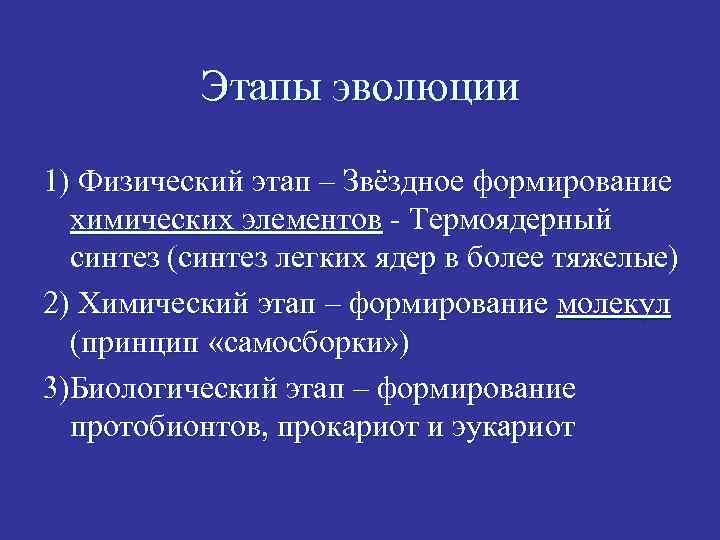 Этапы эволюции

1) Физический этап – Звёздное формирование химических элементов - Термоядерный синтез (синтез легких ядер в более тяжелые)

2) Химический этап – формирование молекул (принцип «самосборки»)

3)Биологический этап – формирование протобионтов, прокариот и эукариот